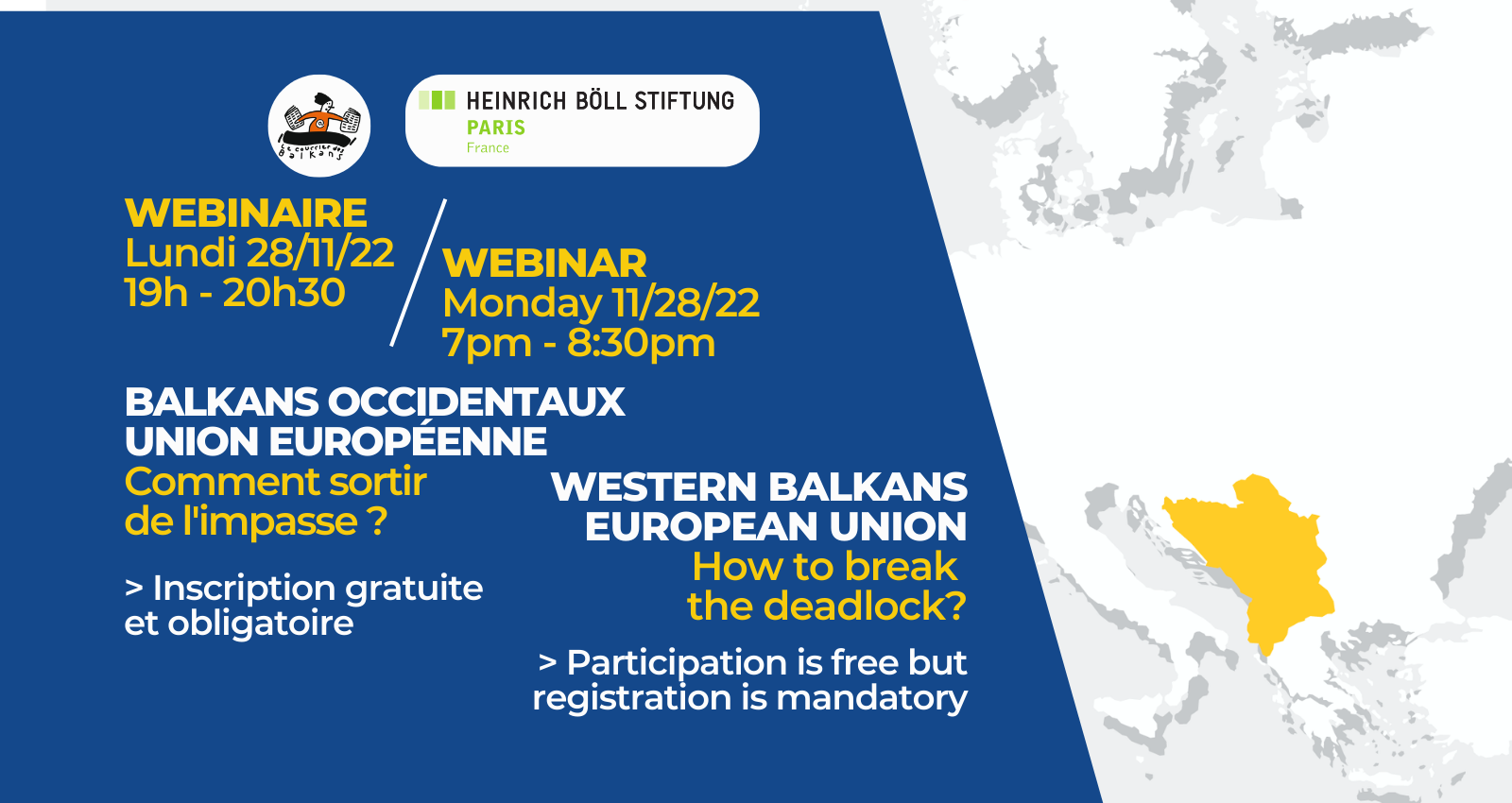 Le courrier des Balkans

HEINRICH BÖLL STIFTUNG
PARIS
France

WEBINAIRE
Lundi 28/11/22
19h - 20h30

WEBINAR
Monday 11/28/22
7pm - 8:30pm

BALKANS OCCIDENTAUX
UNION EUROPÉENNE
Comment sortir de l'impasse ?

> Inscription gratuite et obligatoire

WESTERN BALKANS
EUROPEAN UNION
How to break the deadlock?

> Participation is free but registration is mandatory